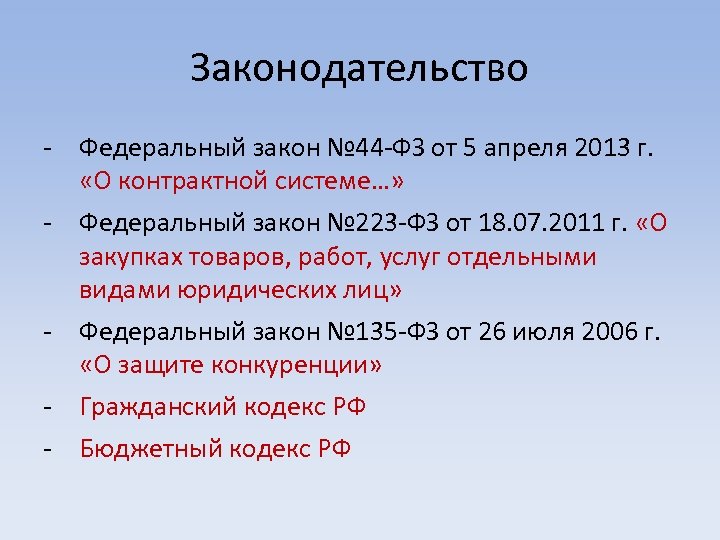 Законодательство

- Федеральный закон №44-ФЗ от 5 апреля 2013 г. «О контрактной системе…»

- Федеральный закон №223-ФЗ от 18.07.2011 г. «О закупках товаров, работ, услуг отдельными видами юридических лиц»

- Федеральный закон №135-ФЗ от 26 июля 2006 г. «О защите конкуренции»

- Гражданский кодекс РФ

- Бюджетный кодекс РФ